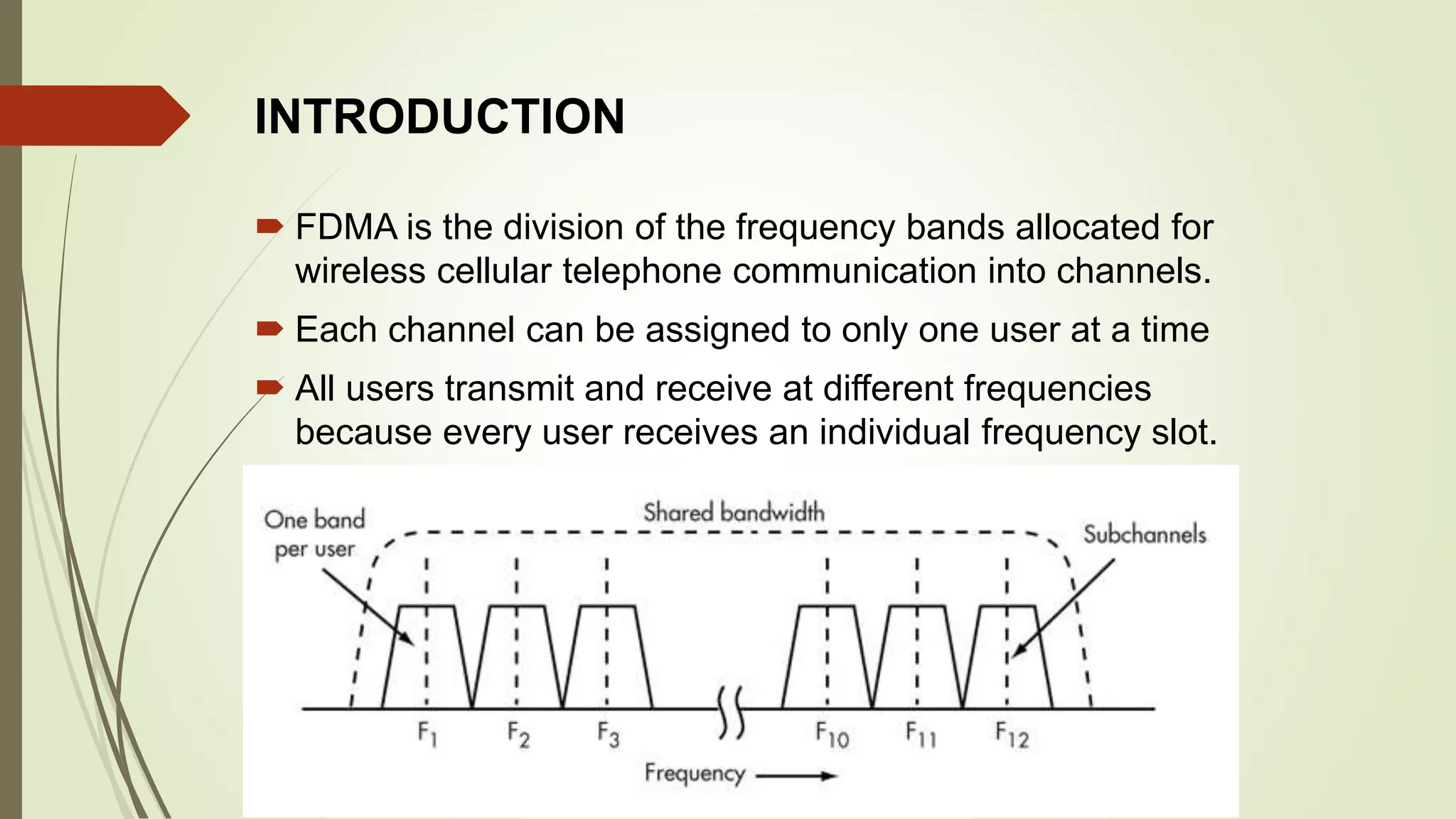 INTRODUCTION

FDMA is the division of the frequency bands allocated for wireless cellular telephone communication into channels.

Each channel can be assigned to only one user at a time

All users transmit and receive at different frequencies because every user receives an individual frequency slot.

One band per user

Shared bandwidth

Subchannels

$F_1$ $F_2$ $F_3$ $F_{10}$ $F_{11}$ $F_{12}$

Frequency